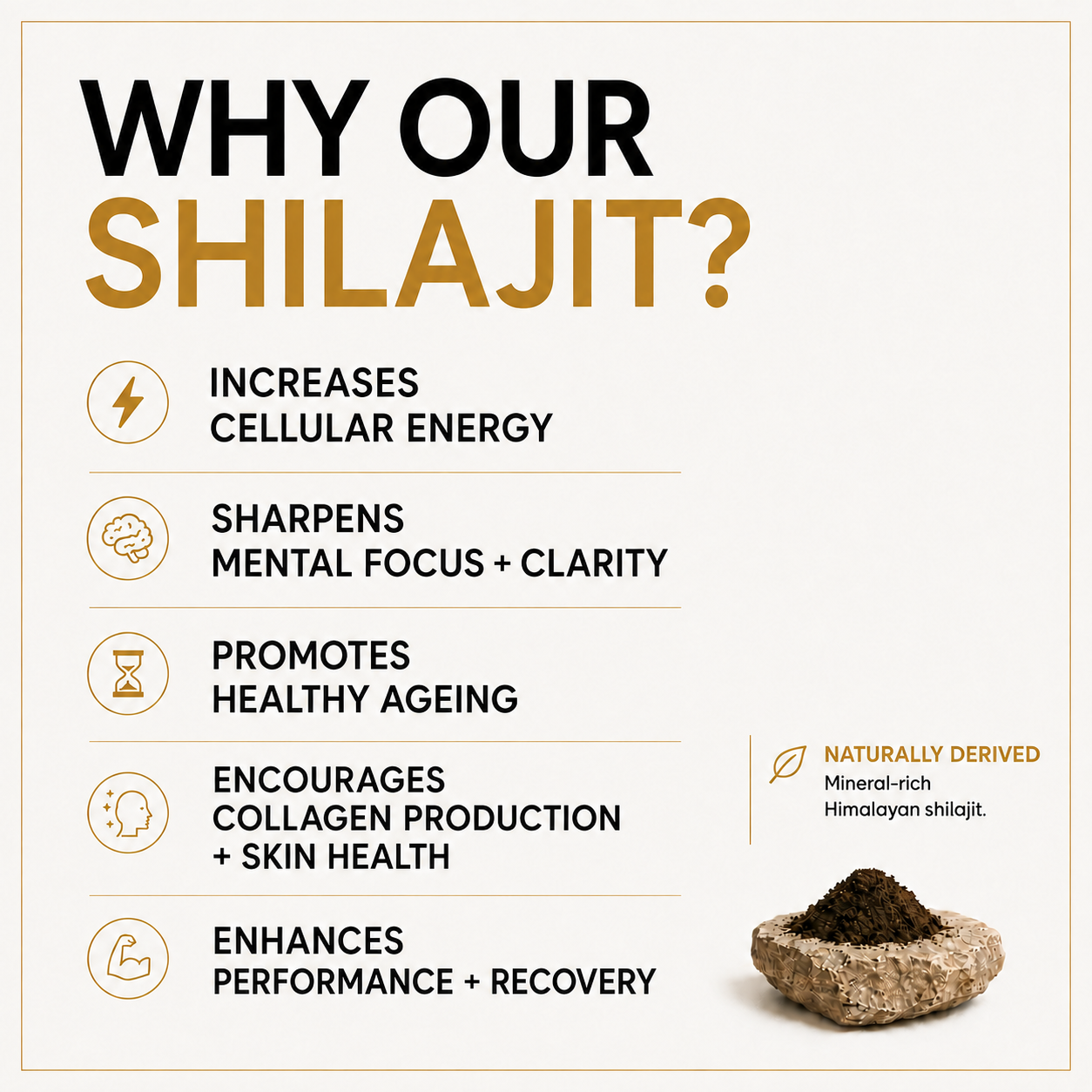 WHY OUR
SHILAJIT?

INCREASES
CELLULAR ENERGY

SHARPENS
MENTAL FOCUS + CLARITY

PROMOTES
HEALTHY AGEING

ENCOURAGES
COLLAGEN PRODUCTION
+ SKIN HEALTH

ENHANCES
PERFORMANCE + RECOVERY

NATURALLY DERIVED
Mineral-rich
Himalayan shilajit.